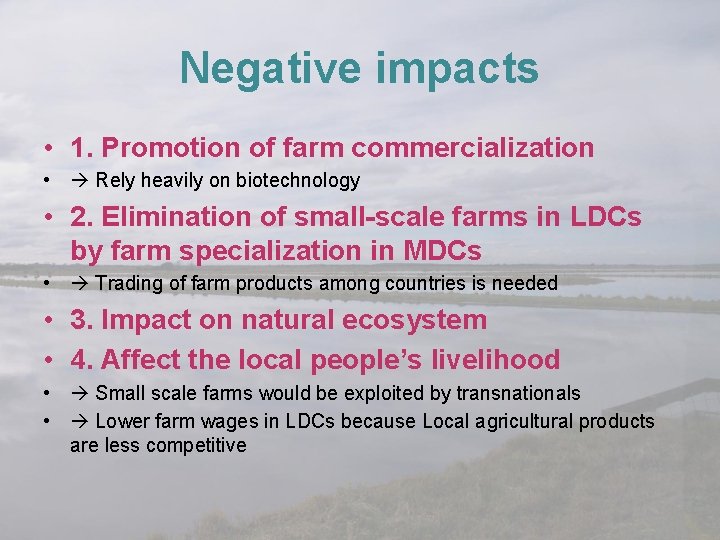 Negative impacts

• 1. Promotion of farm commercialization
• → Rely heavily on biotechnology
• 2. Elimination of small-scale farms in LDCs by farm specialization in MDCs
• → Trading of farm products among countries is needed
• 3. Impact on natural ecosystem
• 4. Affect the local people's livelihood
• → Small scale farms would be exploited by transnationals
• → Lower farm wages in LDCs because Local agricultural products are less competitive